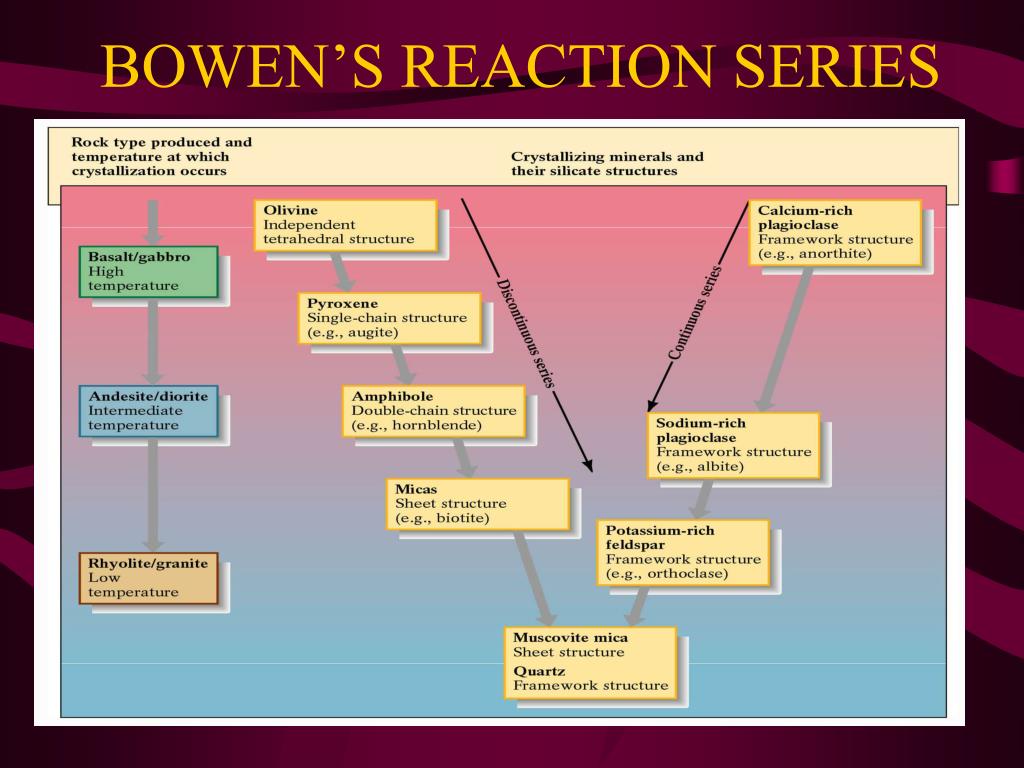 BOWEN'S REACTION SERIES

Rock type produced and temperature at which crystallization occurs

Crystallizing minerals and their silicate structures

Basalt/gabbro
High temperature

Andesite/diorite
Intermediate temperature

Rhyolite/granite
Low temperature

Olivine
Independent tetrahedral structure

Pyroxene
Single-chain structure (e.g., augite)

Amphibole
Double-chain structure (e.g., hornblende)

Micas
Sheet structure (e.g., biotite)

Discontinuous series

Continuous series

Calcium-rich plagioclase
Framework structure (e.g., anorthite)

Sodium-rich plagioclase
Framework structure (e.g., albite)

Potassium-rich feldspar
Framework structure (e.g., orthoclase)

Muscovite mica
Sheet structure
Quartz
Framework structure